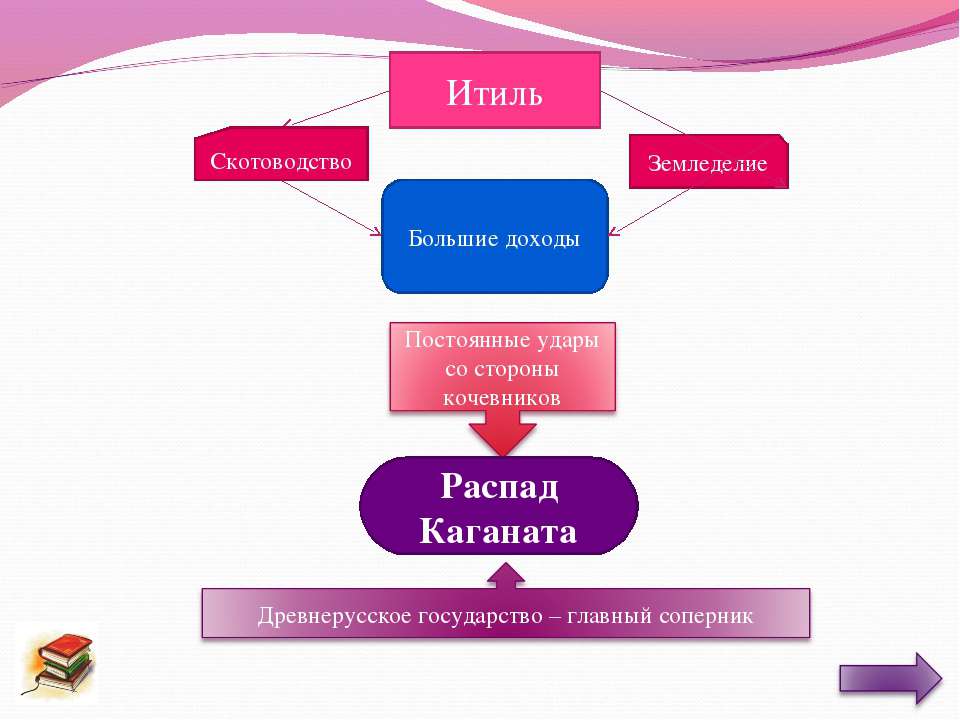 Итиль

Скотоводство

Земледелие

Большие доходы

Постоянные удары со стороны кочевников

Распад Каганата

Древнерусское государство – главный соперник